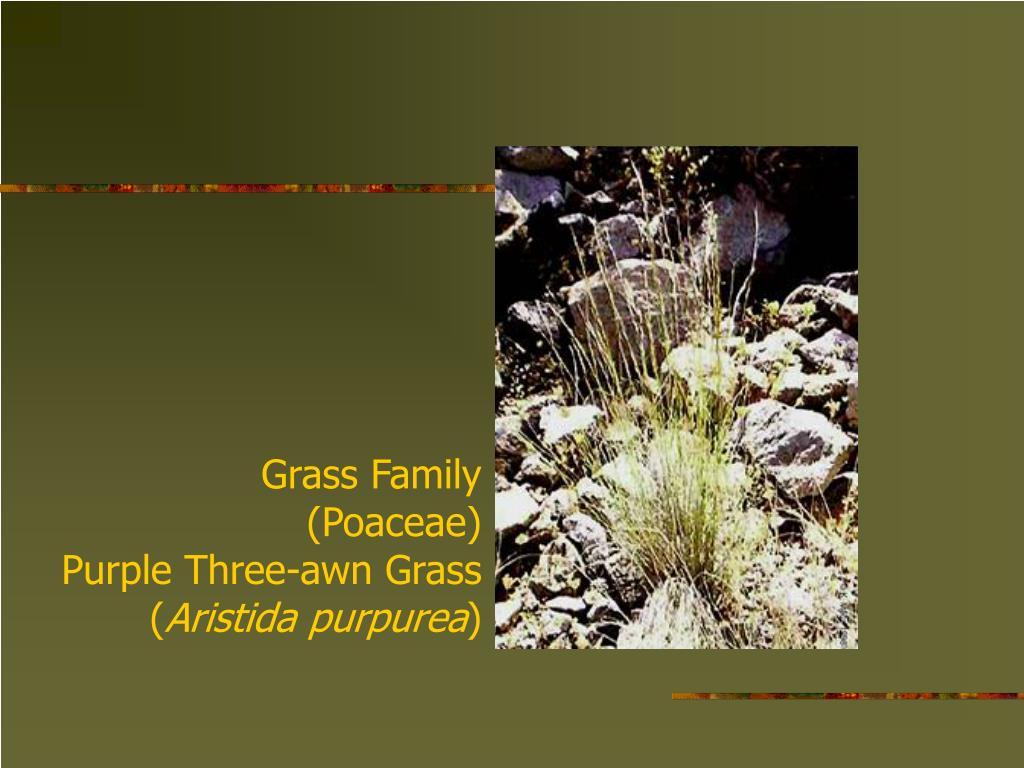 Grass Family
(Poaceae)
Purple Three-awn Grass
(Aristida purpurea)